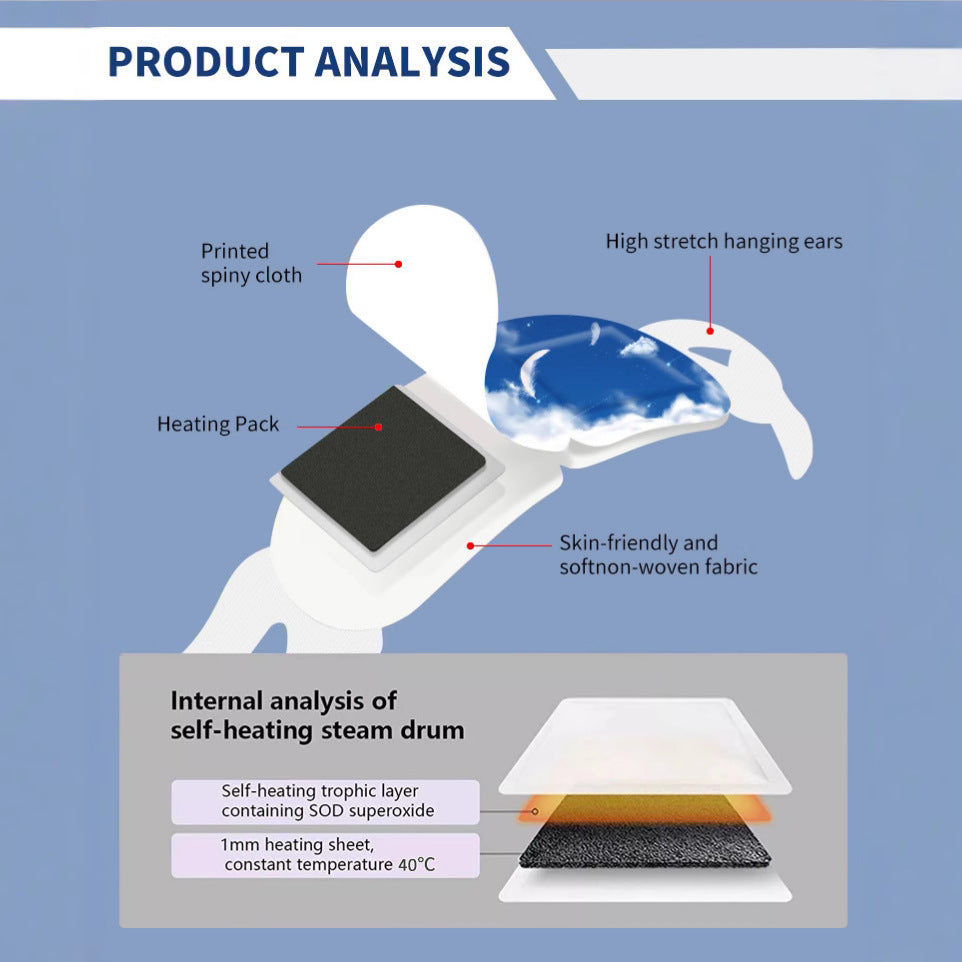 PRODUCT ANALYSIS

Printed spiny cloth

High stretch hanging ears

Heating Pack

Skin-friendly and softnon-woven fabric

Internal analysis of self-heating steam drum

Self-heating trophic layer containing SOD superoxide

1mm heating sheet, constant temperature 40°C